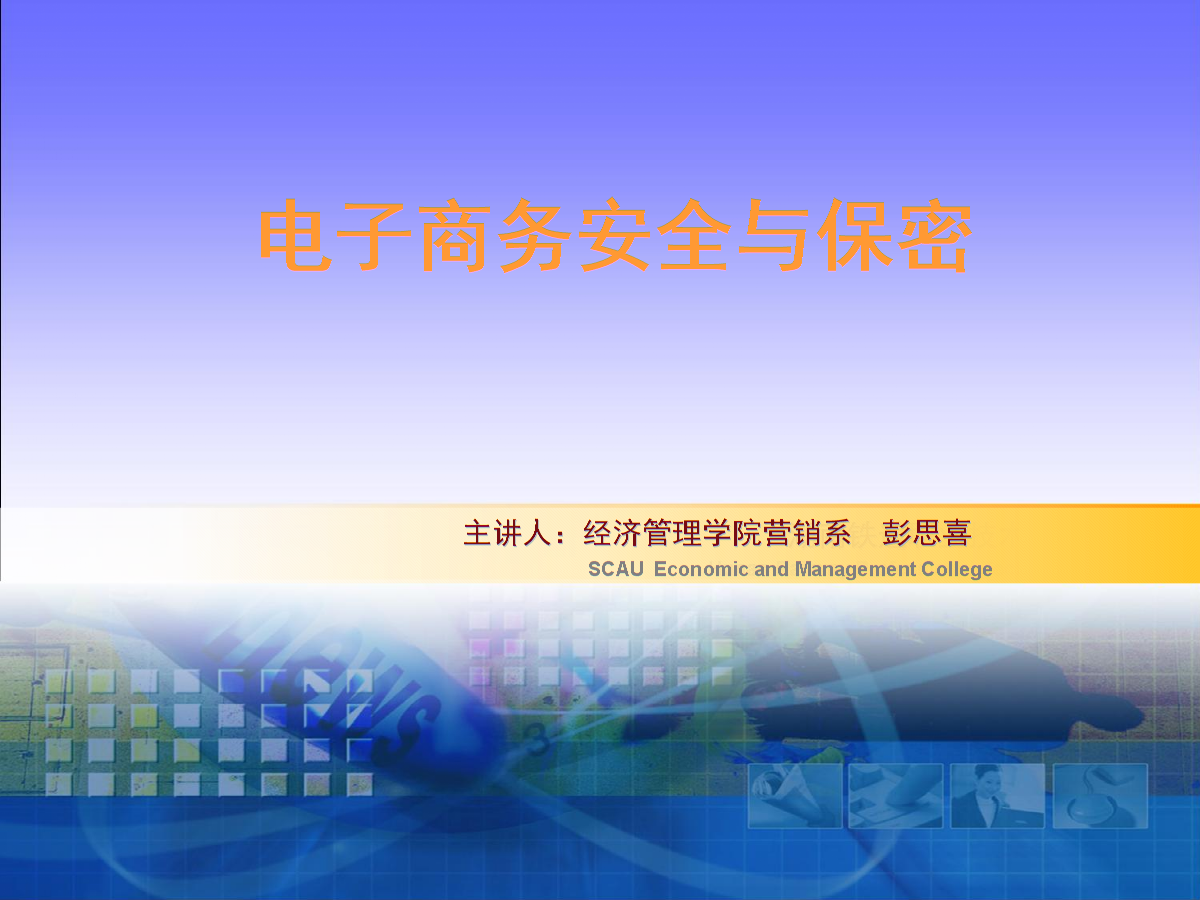 电子商务安全与保密

主讲人：经济管理学院营销系 彭思喜

SCAU Economic and Management College

NEWS